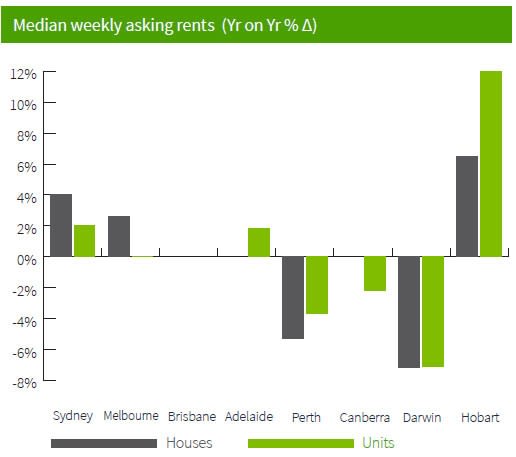 Median weekly asking rents (Yr on Yr % Δ)

12%
10%
8%
6%
4%
2%
0%
-2%
-4%
-6%
-8%

Sydney Melbourne Brisbane Adelaide Perth Canberra Darwin Hobart

Houses Units